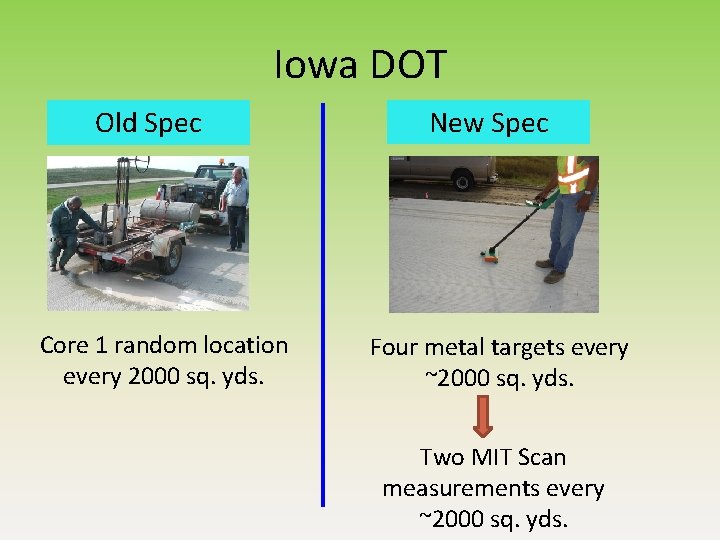 Iowa DOT

Old Spec

Core 1 random location every 2000 sq. yds.

New Spec

Four metal targets every ~2000 sq. yds.

Two MIT Scan measurements every ~2000 sq. yds.